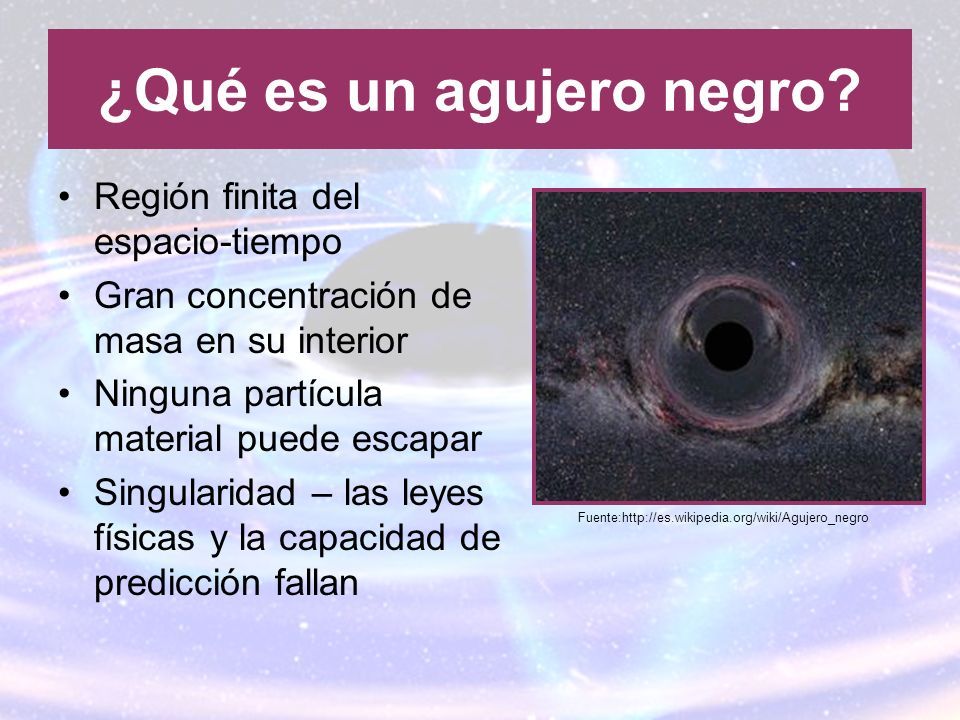 ¿Qué es un agujero negro?

• Región finita del espacio-tiempo
• Gran concentración de masa en su interior
• Ninguna partícula material puede escapar
• Singularidad – las leyes físicas y la capacidad de predicción fallan

Fuente:http://es.wikipedia.org/wiki/Agujero_negro